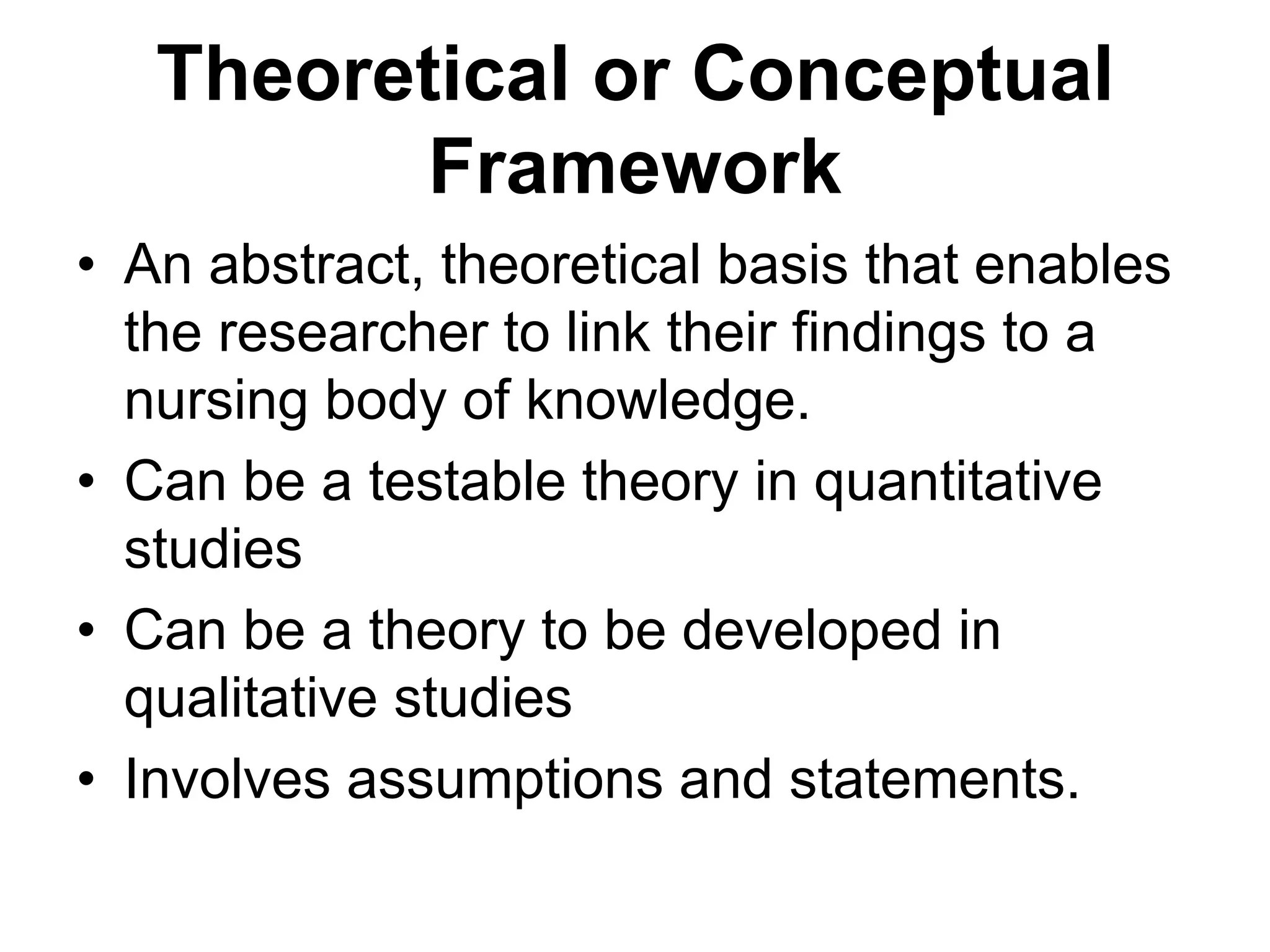 Theoretical or Conceptual Framework

• An abstract, theoretical basis that enables the researcher to link their findings to a nursing body of knowledge.
• Can be a testable theory in quantitative studies
• Can be a theory to be developed in qualitative studies
• Involves assumptions and statements.